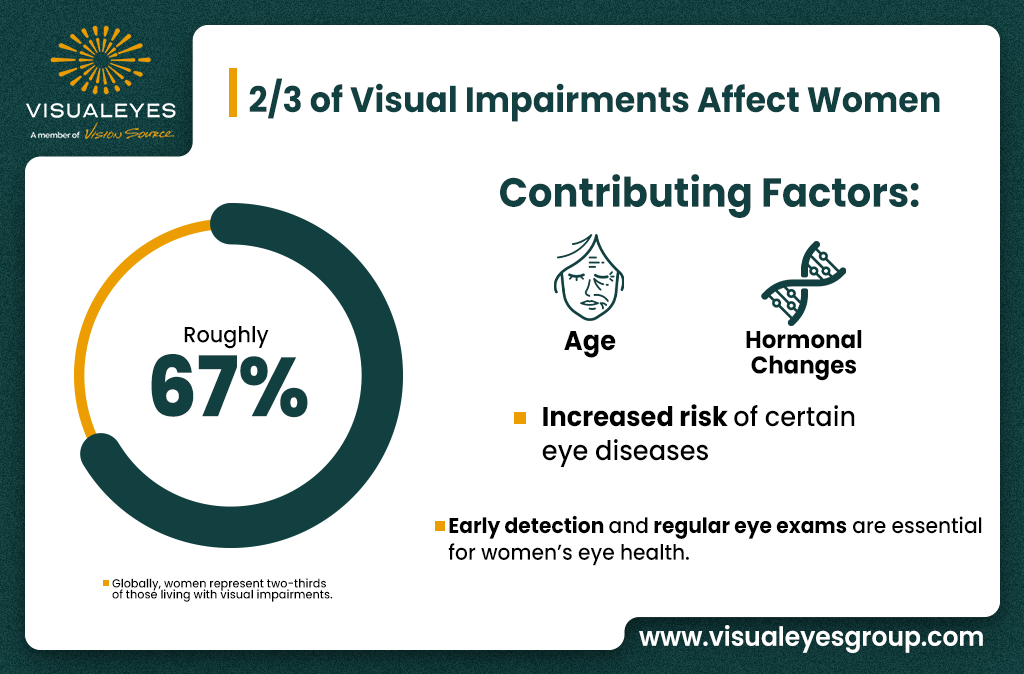 VISUALEYES
A member of Vision Source

2/3 of Visual Impairments Affect Women

Roughly
67%

Globally, women represent two-thirds of those living with visual impairments.

Contributing Factors:

Age

Hormonal Changes

Increased risk of certain eye diseases

Early detection and regular eye exams are essential for women's eye health.

www.visualeyesgroup.com